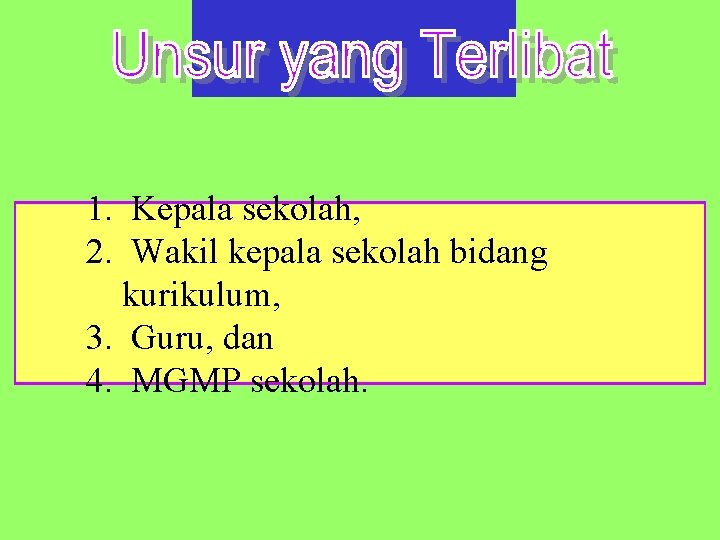 Unsur yang Terlibat

1. Kepala sekolah,
2. Wakil kepala sekolah bidang kurikulum,
3. Guru, dan
4. MGMP sekolah.